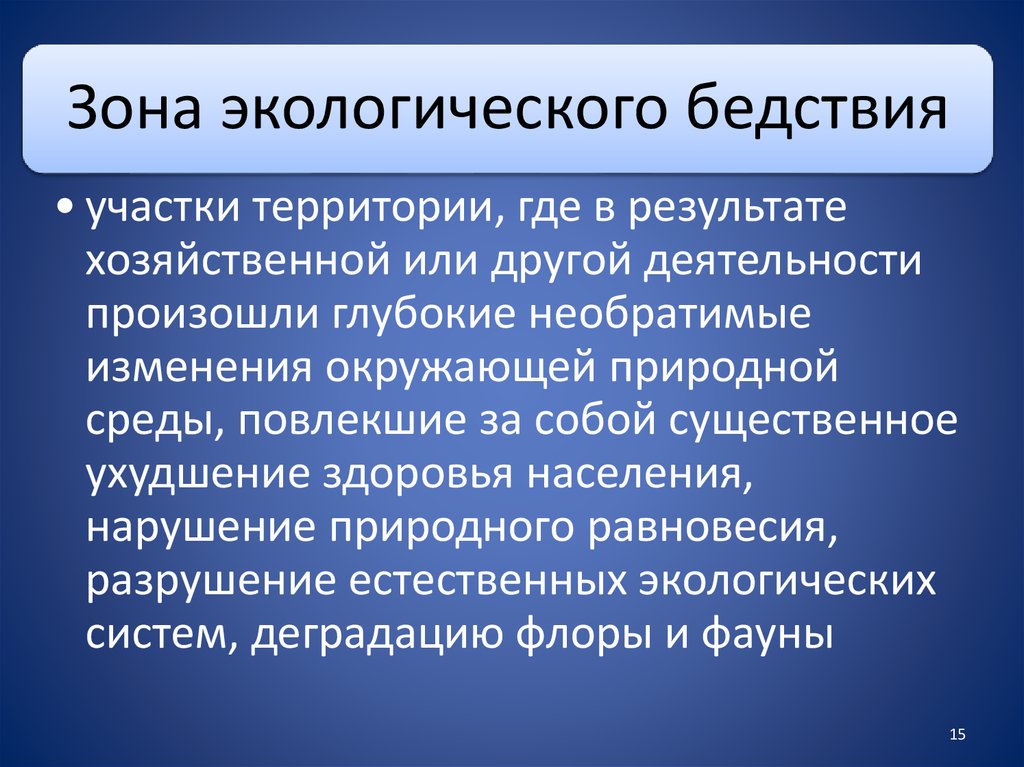 Зона экологического бедствия

• участки территории, где в результате хозяйственной или другой деятельности произошли глубокие необратимые изменения окружающей природной среды, повлекшие за собой существенное ухудшение здоровья населения, нарушение природного равновесия, разрушение естественных экологических систем, деградацию флоры и фауны

15